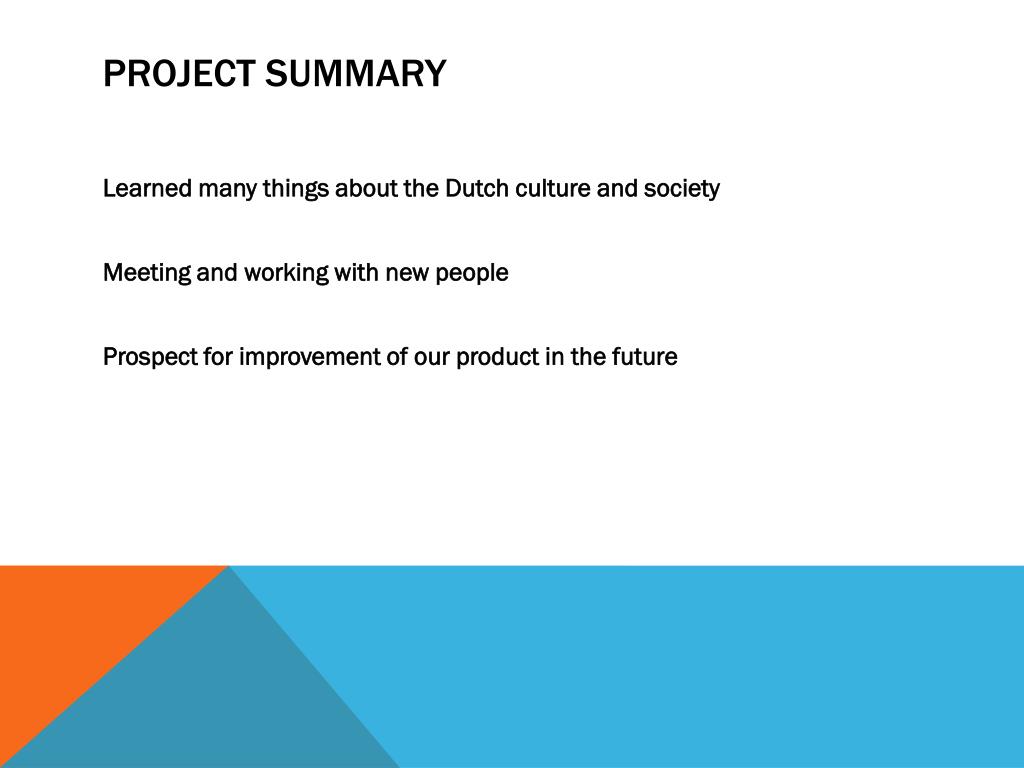 PROJECT SUMMARY

Learned many things about the Dutch culture and society

Meeting and working with new people

Prospect for improvement of our product in the future